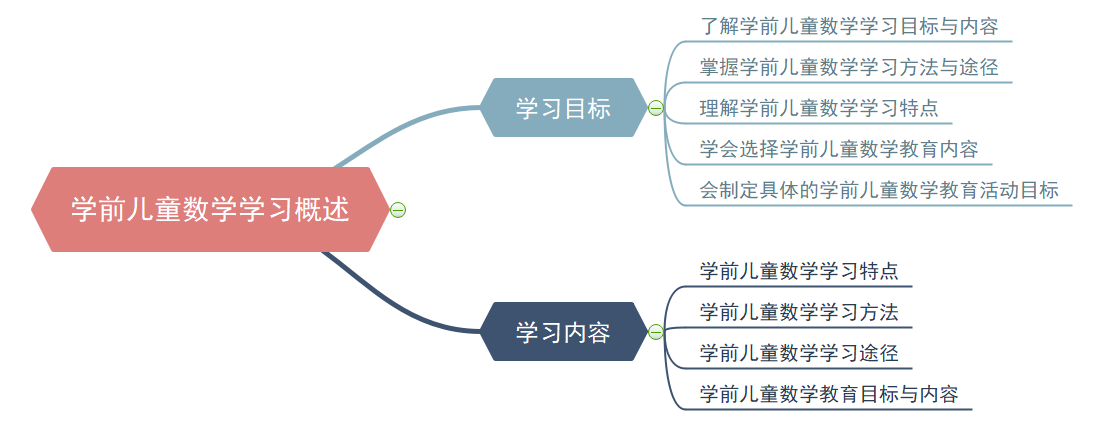 学前儿童数学学习概述

学习目标

了解学前儿童数学学习目标与内容

掌握学前儿童数学学习方法与途径

理解学前儿童数学学习特点

学会选择学前儿童数学教育内容

会制定具体的学前儿童数学教育活动目标

学习内容

学前儿童数学学习特点

学前儿童数学学习方法

学前儿童数学学习途径

学前儿童数学教育目标与内容